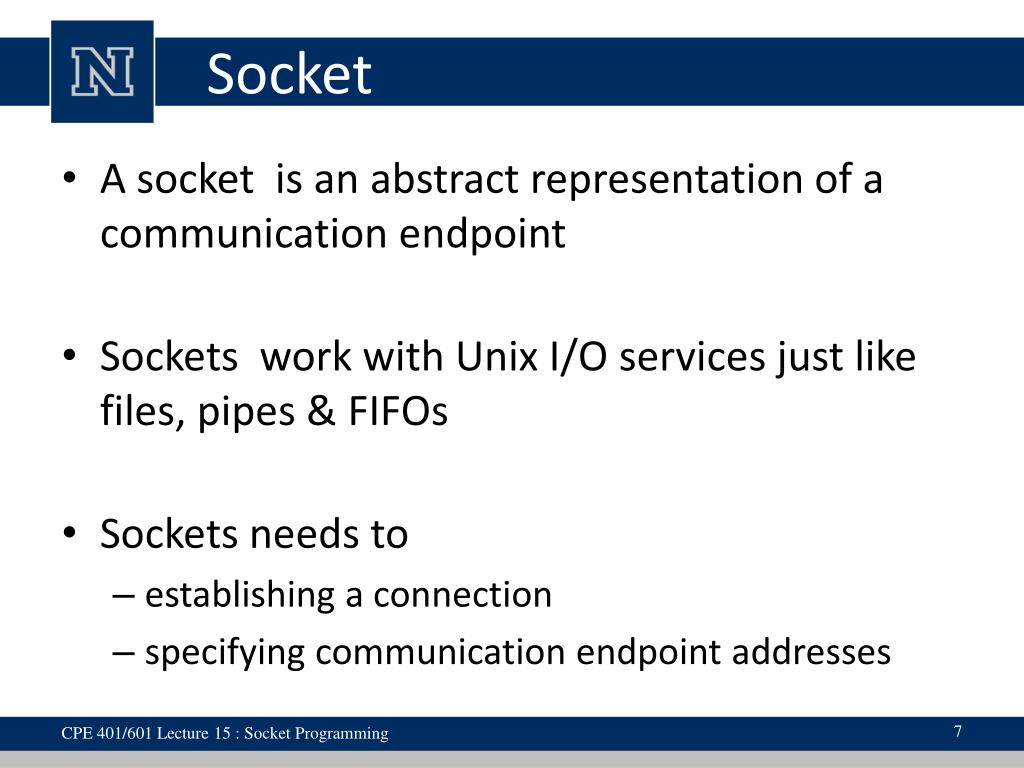 N

Socket

• A socket is an abstract representation of a communication endpoint

• Sockets work with Unix I/O services just like files, pipes & FIFOs

• Sockets needs to
– establishing a connection
– specifying communication endpoint addresses

CPE 401/601 Lecture 15 : Socket Programming

7